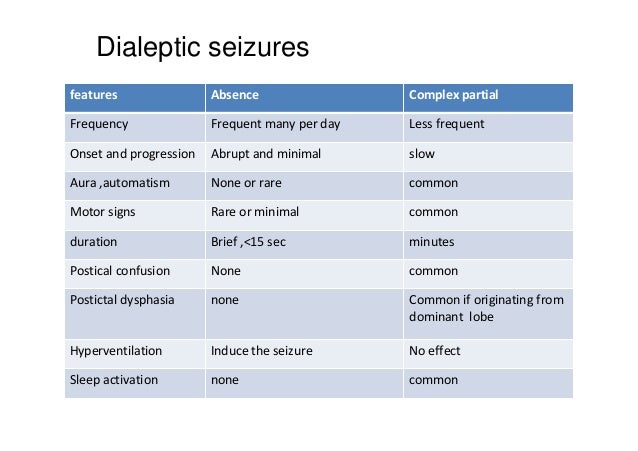 Dialeptic seizures

| features | Absence | Complex partial |
|---|---|---|
| Frequency | Frequent many per day | Less frequent |
| Onset and progression | Abrupt and minimal | slow |
| Aura ,automatism | None or rare | common |
| Motor signs | Rare or minimal | common |
| duration | Brief ,<15 sec | minutes |
| Postical confusion | None | common |
| Postictal dysphasia | none | Common if originating from dominant lobe |
| Hyperventilation | Induce the seizure | No effect |
| Sleep activation | none | common |